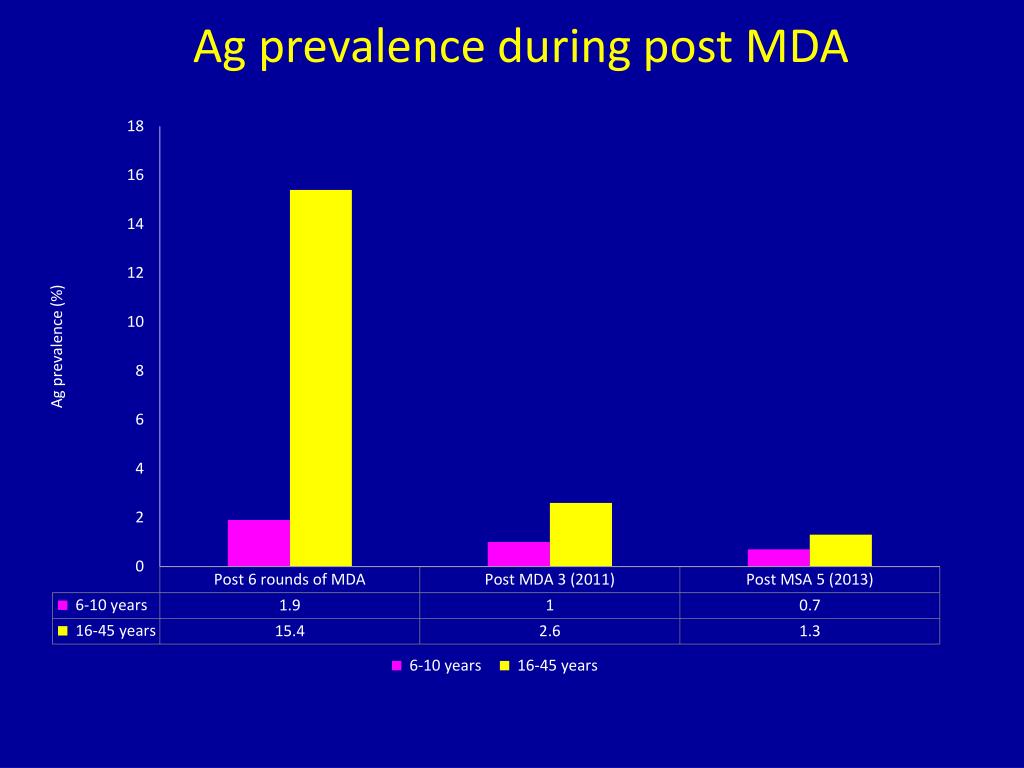 Ag prevalence during post MDA

Ag prevalence (%)

18
16
14
12
10
8
6
4
2
0

| | Post 6 rounds of MDA | Post MDA 3 (2011) | Post MSA 5 (2013) |
|---|---|---|---|
| 6-10 years | 1.9 | 1 | 0.7 |
| 16-45 years | 15.4 | 2.6 | 1.3 |

6-10 years 16-45 years